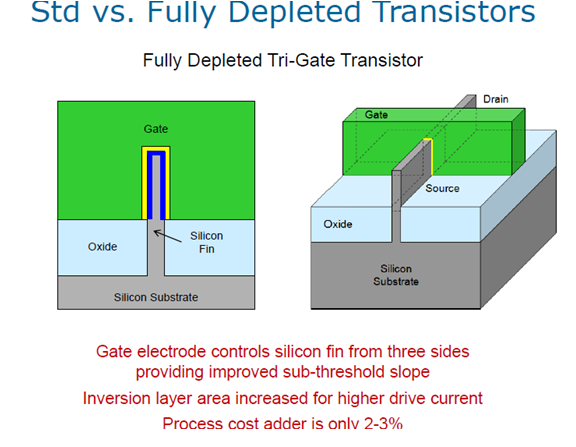 Std vs. Fully Depleted Transistors

Fully Depleted Tri-Gate Transistor

Gate

Oxide

Silicon Fin

Silicon Substrate

Drain

Gate

Source

Oxide

Silicon Substrate

Gate electrode controls silicon fin from three sides providing improved sub-threshold slope

Inversion layer area increased for higher drive current

Process cost adder is only 2-3%